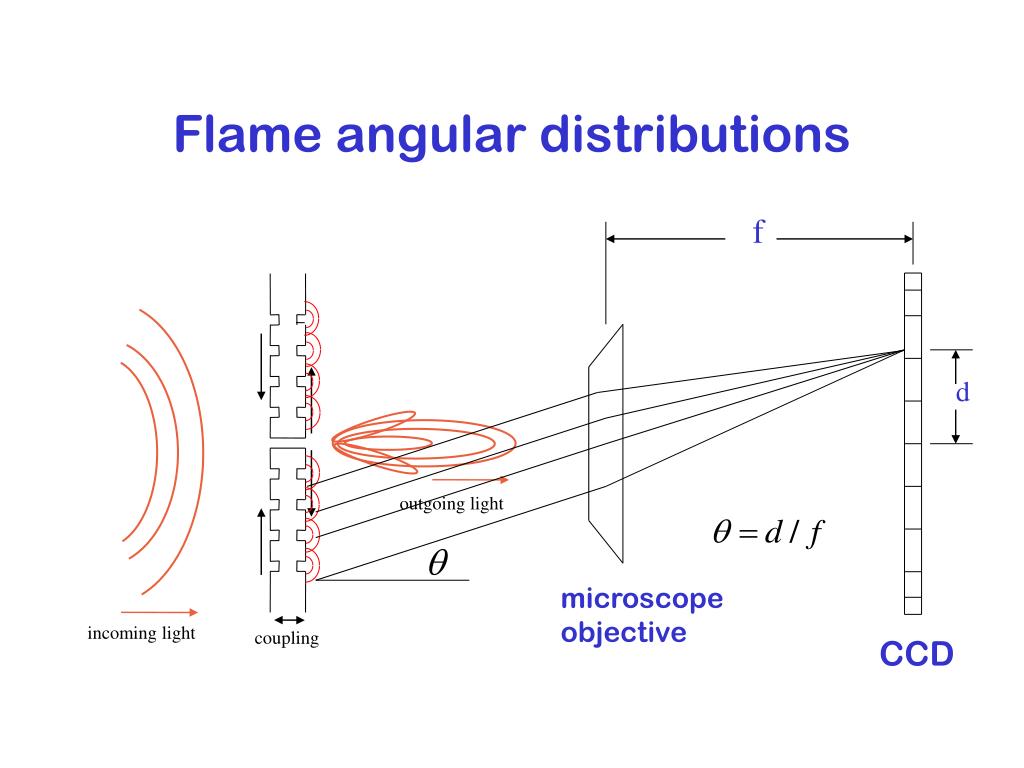 Flame angular distributions

f

d

outgoing light

$\theta = d / f$

$\theta$

microscope objective

incoming light

coupling

CCD